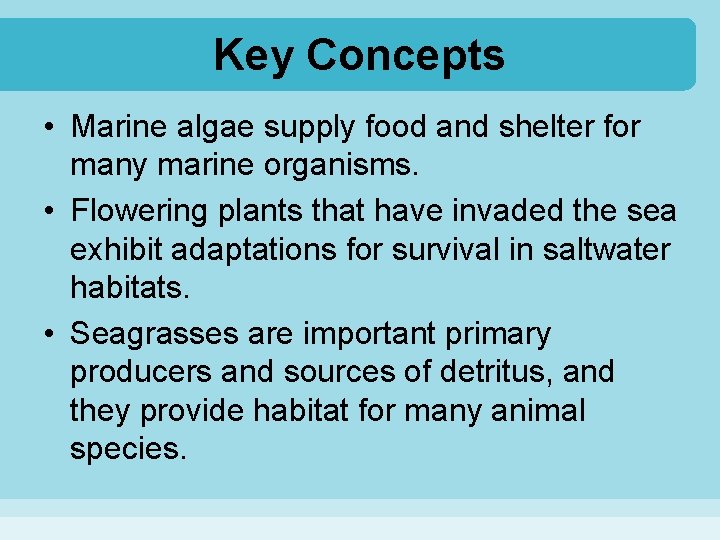 Key Concepts

• Marine algae supply food and shelter for many marine organisms.

• Flowering plants that have invaded the sea exhibit adaptations for survival in saltwater habitats.

• Seagrasses are important primary producers and sources of detritus, and they provide habitat for many animal species.